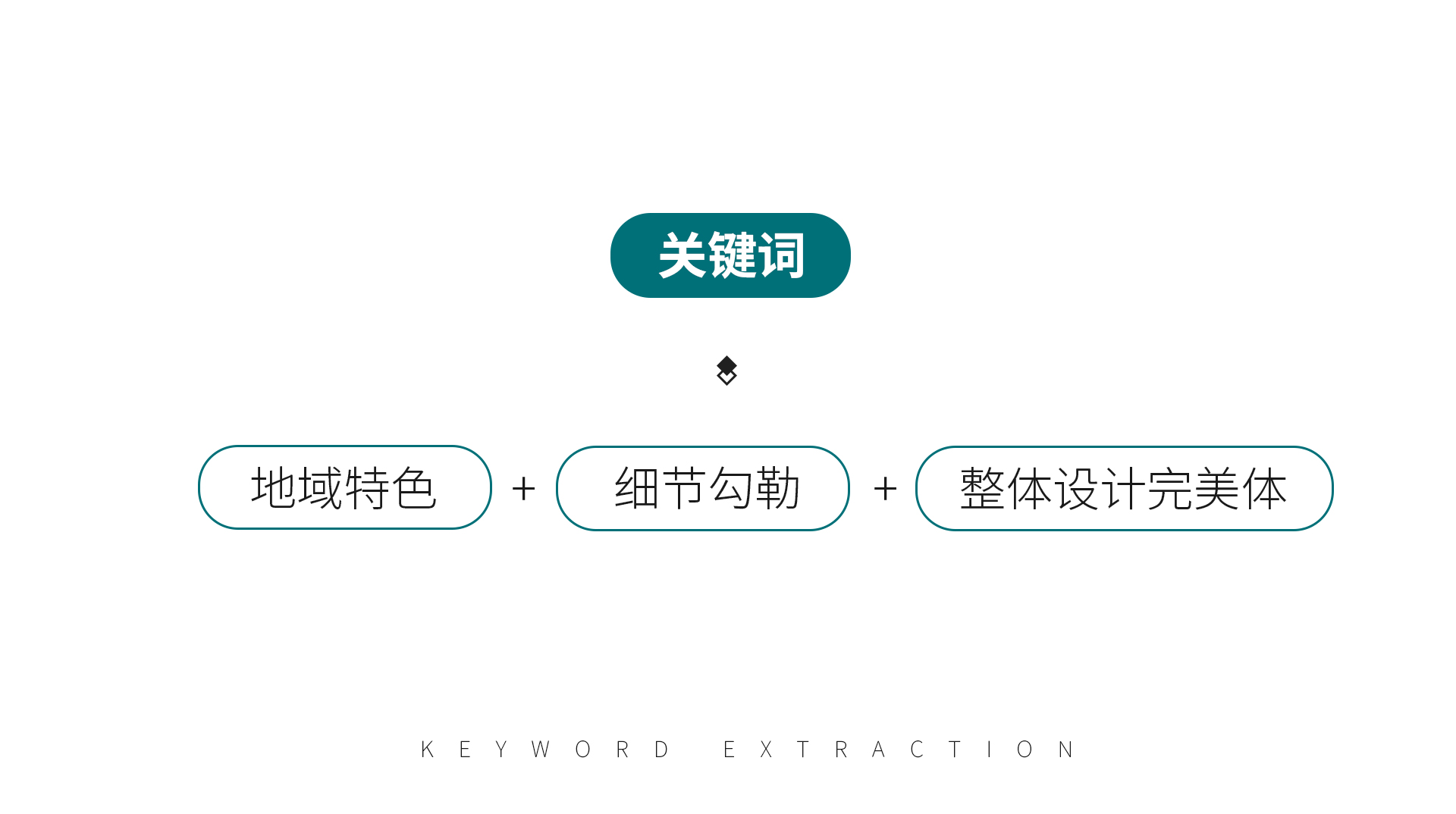 关键词

地域特色 + 细节勾勒 + 整体设计完美体

KEYWORD EXTRACTION